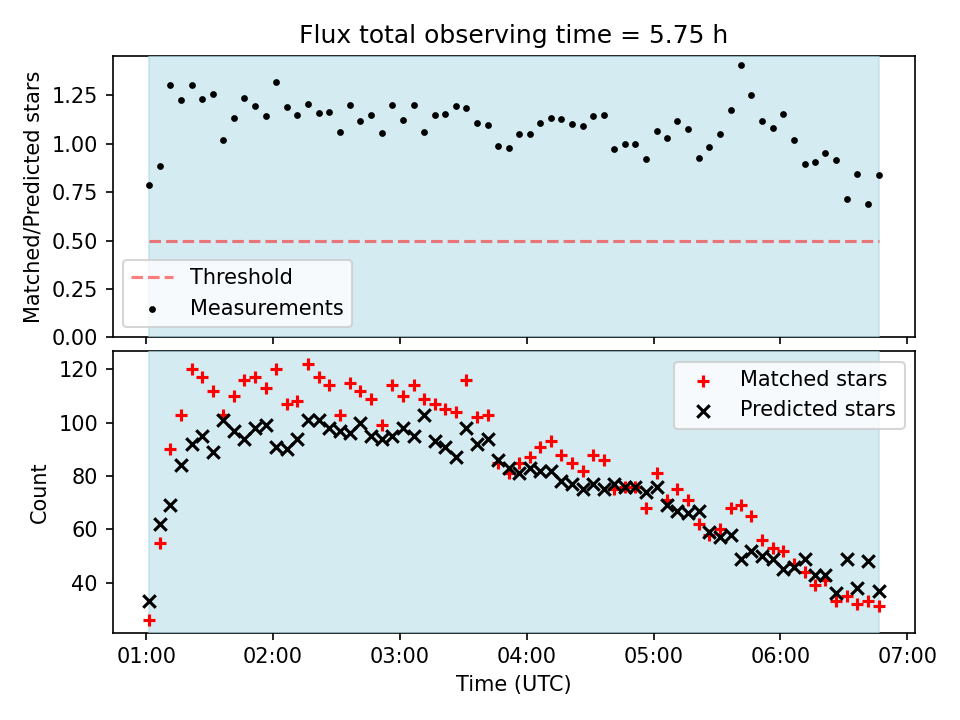 Flux total observing time = 5.75 h

Matched/Predicted stars

1.25
1.00
0.75
0.50
0.25
0.00

Threshold
Measurements

Count

120
100
80
60
40

Matched stars
Predicted stars

01:00 02:00 03:00 04:00 05:00 06:00 07:00

Time (UTC)